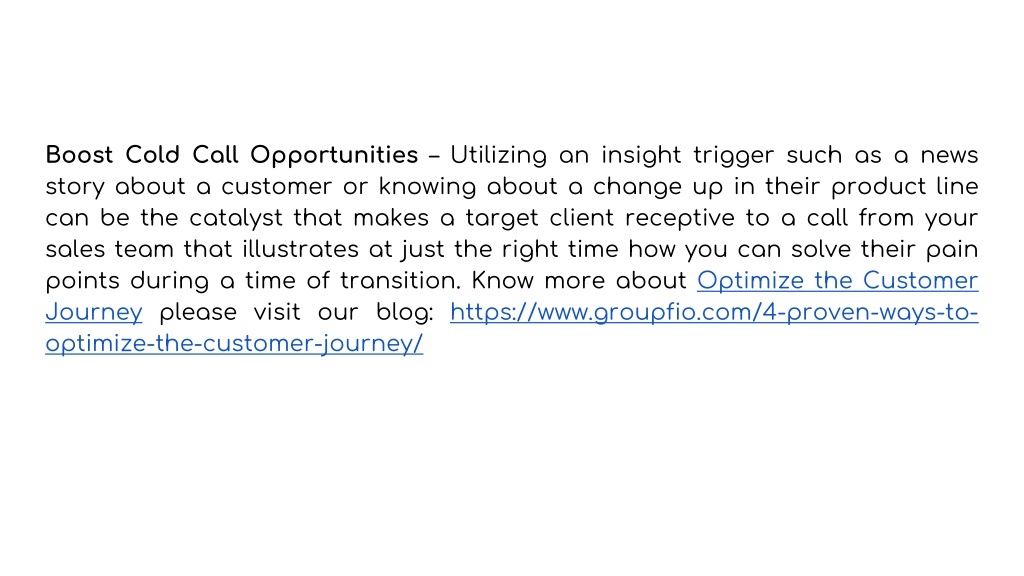 Boost Cold Call Opportunities – Utilizing an insight trigger such as a news story about a customer or knowing about a change up in their product line can be the catalyst that makes a target client receptive to a call from your sales team that illustrates at just the right time how you can solve their pain points during a time of transition. Know more about Optimize the Customer Journey please visit our blog: https://www.groupfio.com/4-proven-ways-to-optimize-the-customer-journey/